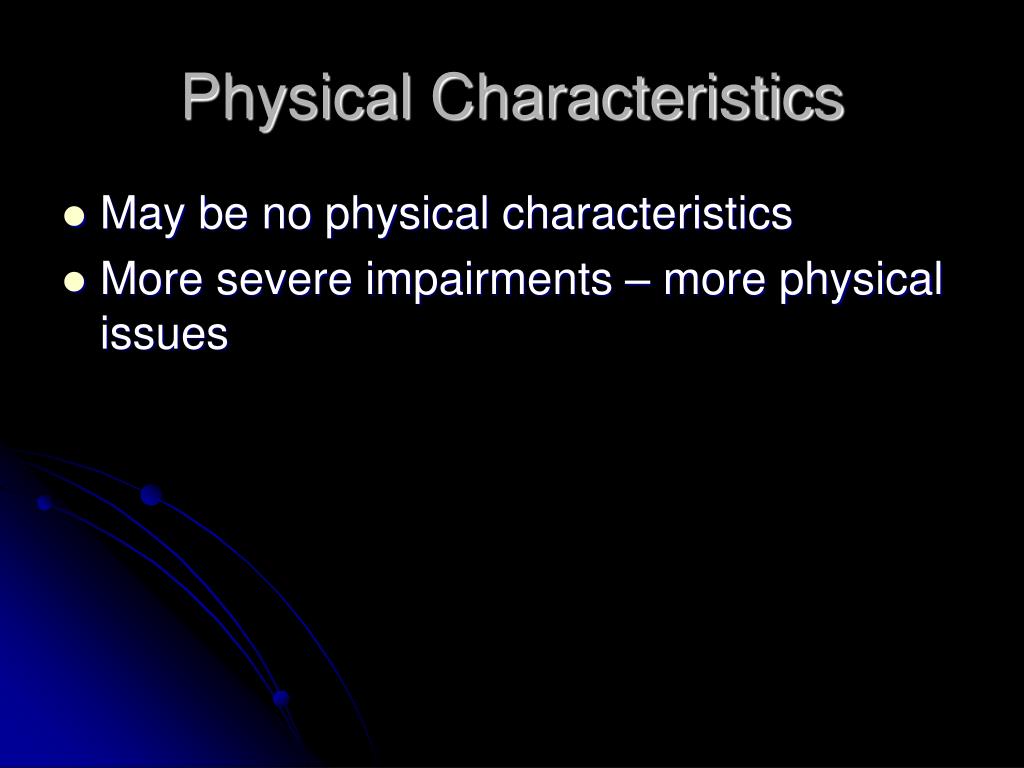 Physical Characteristics

- May be no physical characteristics
- More severe impairments – more physical issues